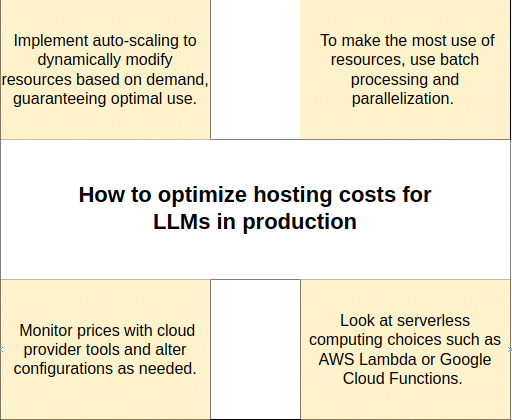 Implement auto-scaling to dynamically modify resources based on demand, guaranteeing optimal use.

To make the most use of resources, use batch processing and parallelization.

How to optimize hosting costs for LLMs in production

Monitor prices with cloud provider tools and alter configurations as needed.

Look at serverless computing choices such as AWS Lambda or Google Cloud Functions.